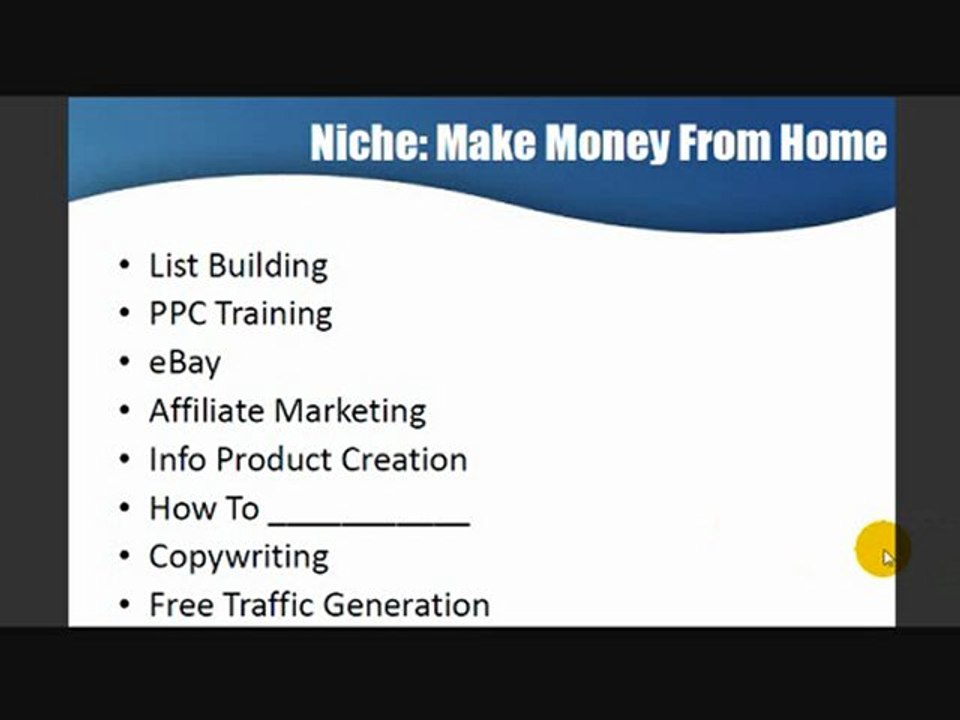 Niche: Make Money From Home

• List Building
• PPC Training
• eBay
• Affiliate Marketing
• Info Product Creation
• How To ___________
• Copywriting
• Free Traffic Generation